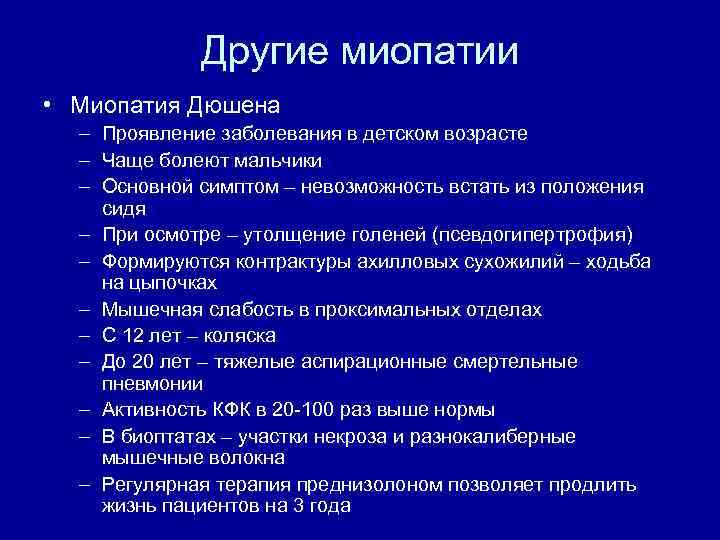 Другие миопатии

• Миопатия Дюшена
– Проявление заболевания в детском возрасте
– Чаще болеют мальчики
– Основной симптом – невозможность встать из положения сидя
– При осмотре – утолщение голеней (псевдогипертрофия)
– Формируются контрактуры ахилловых сухожилий – ходьба на цыпочках
– Мышечная слабость в проксимальных отделах
– С 12 лет – коляска
– До 20 лет – тяжелые аспирационные смертельные пневмонии
– Активность КФК в 20-100 раз выше нормы
– В биоптатах – участки некроза и разнокалиберные мышечные волокна
– Регулярная терапия преднизолоном позволяет продлить жизнь пациентов на 3 года